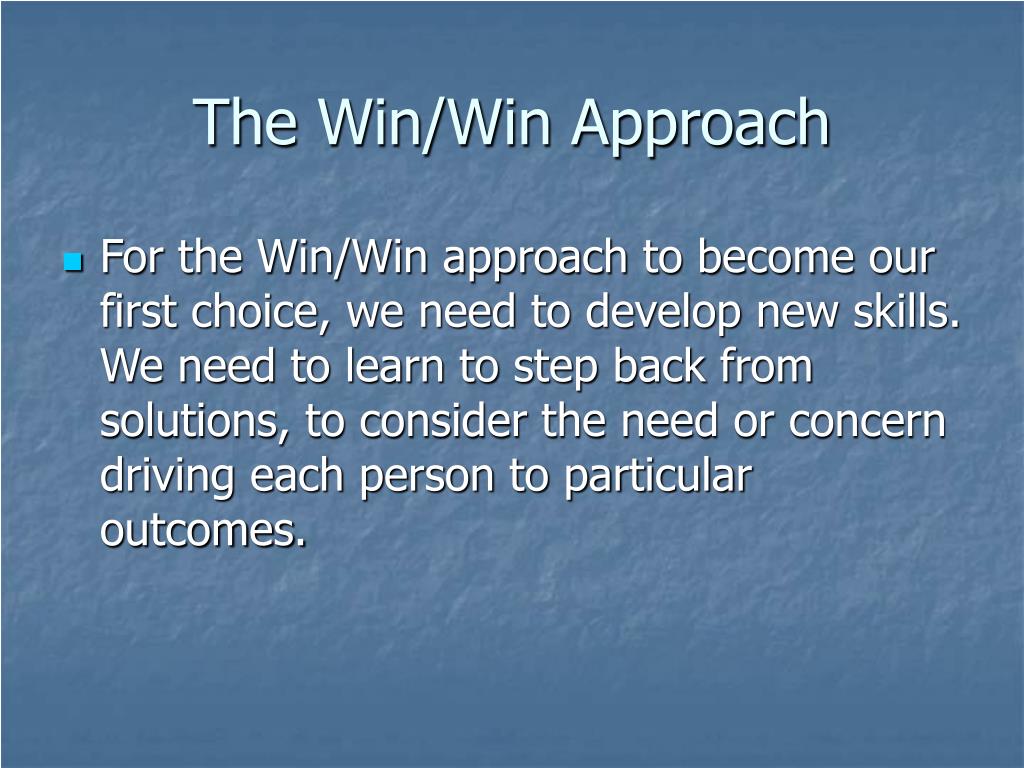 The Win/Win Approach

For the Win/Win approach to become our first choice, we need to develop new skills. We need to learn to step back from solutions, to consider the need or concern driving each person to particular outcomes.